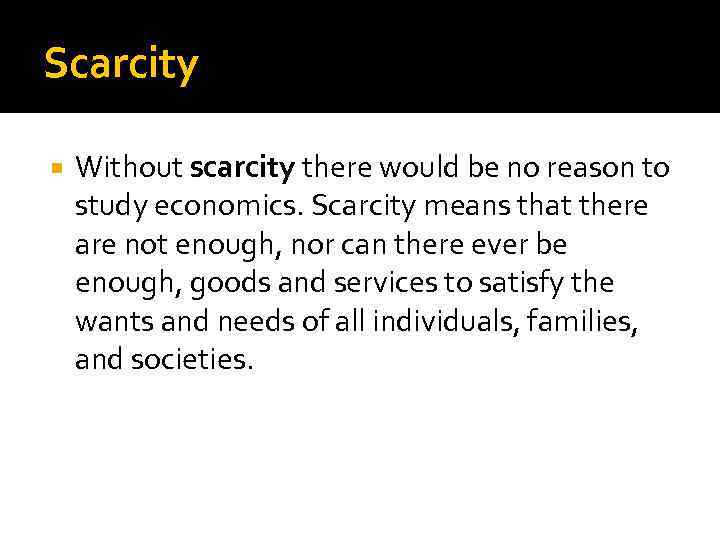 Scarcity

Without scarcity there would be no reason to study economics. Scarcity means that there are not enough, nor can there ever be enough, goods and services to satisfy the wants and needs of all individuals, families, and societies.